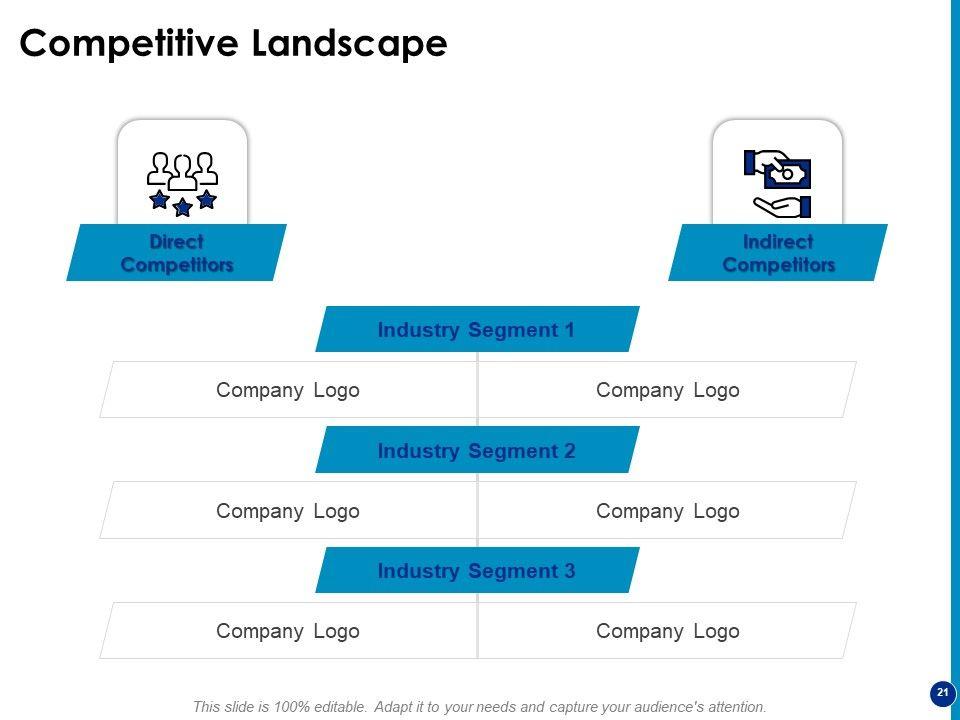 Competitive Landscape

Direct Competitors

Indirect Competitors

Industry Segment 1

Company Logo

Company Logo

Industry Segment 2

Company Logo

Company Logo

Industry Segment 3

Company Logo

Company Logo

This slide is 100% editable. Adapt it to your needs and capture your audience's attention.

21